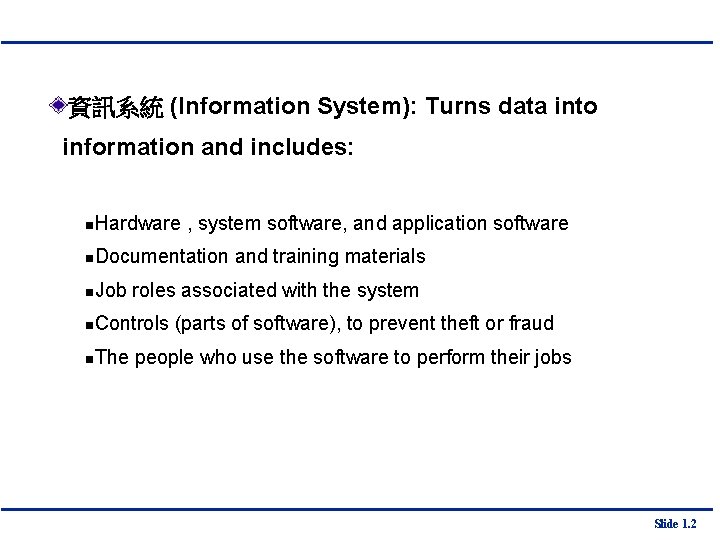 資訊系統 (Information System): Turns data into information and includes:

Hardware , system software, and application software

Documentation and training materials

Job roles associated with the system

Controls (parts of software), to prevent theft or fraud

The people who use the software to perform their jobs

Slide 1.2